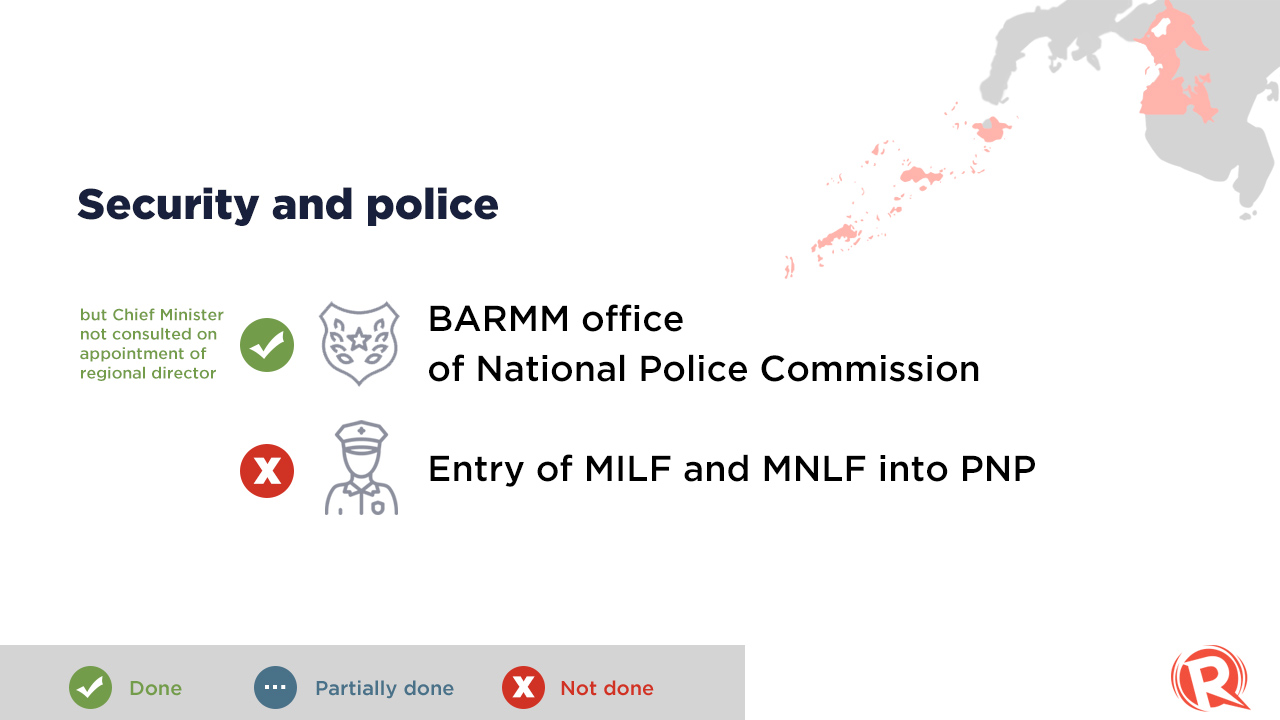 Security and police

but Chief Minister not consulted on appointment of regional director

BARMM office of National Police Commission

Entry of MILF and MNLF into PNP

Done Partially done Not done